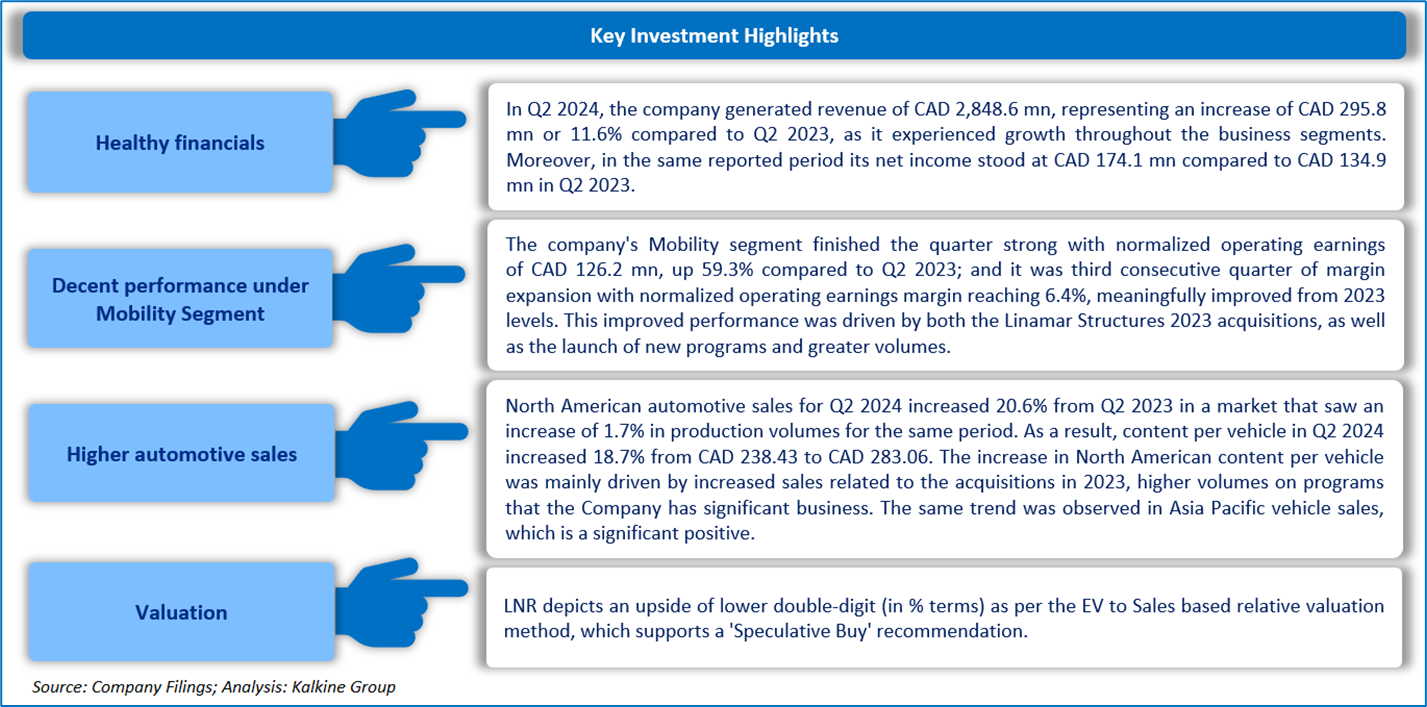 Key Investment Highlights

Healthy financials

In Q2 2024, the company generated revenue of CAD 2,848.6 mn, representing an increase of CAD 295.8 mn or 11.6% compared to Q2 2023, as it experienced growth throughout the business segments. Moreover, in the same reported period its net income stood at CAD 174.1 mn compared to CAD 134.9 mn in Q2 2023.

Decent performance under Mobility Segment

The company's Mobility segment finished the quarter strong with normalized operating earnings of CAD 126.2 mn, up 59.3% compared to Q2 2023; and it was third consecutive quarter of margin expansion with normalized operating earnings margin reaching 6.4%, meaningfully improved from 2023 levels. This improved performance was driven by both the Linamar Structures 2023 acquisitions, as well as the launch of new programs and greater volumes.

Higher automotive sales

North American automotive sales for Q2 2024 increased 20.6% from Q2 2023 in a market that saw an increase of 1.7% in production volumes for the same period. As a result, content per vehicle in Q2 2024 increased 18.7% from CAD 238.43 to CAD 283.06. The increase in North American content per vehicle was mainly driven by increased sales related to the acquisitions in 2023, higher volumes on programs that the Company has significant business. The same trend was observed in Asia Pacific vehicle sales, which is a significant positive.

Valuation

LNR depicts an upside of lower double-digit (in % terms) as per the EV to Sales based relative valuation method, which supports a 'Speculative Buy' recommendation.

Source: Company Filings; Analysis: Kalkine Group